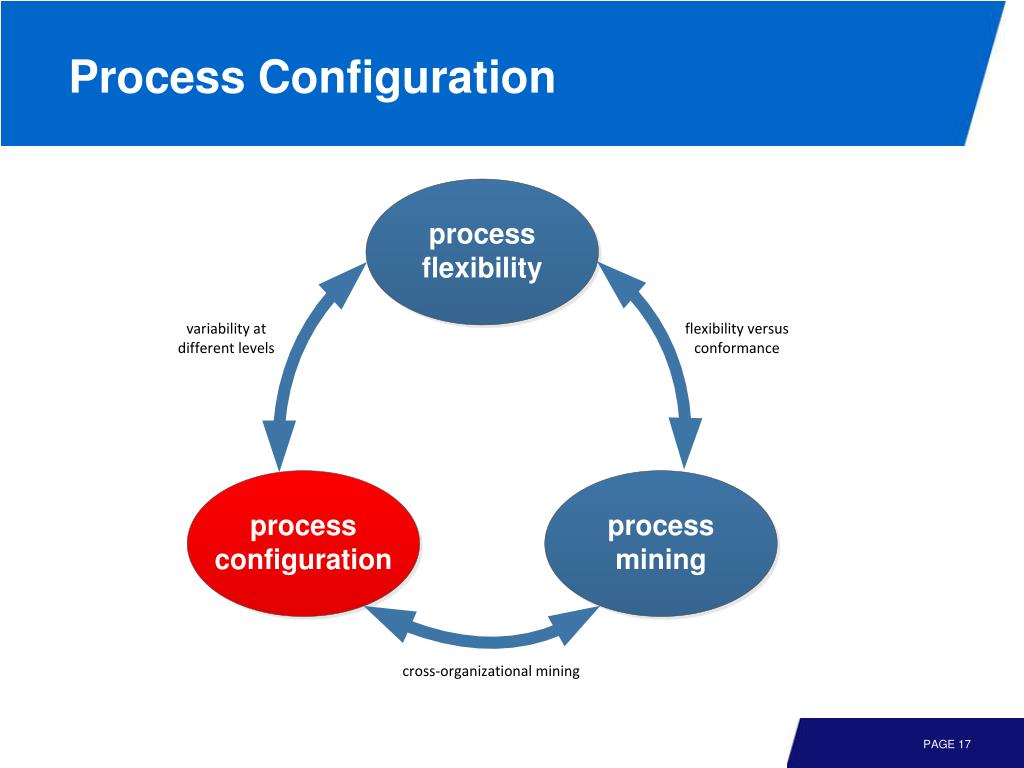 Process Configuration

process flexibility

variability at different levels

flexibility versus conformance

process configuration

process mining

cross-organizational mining

PAGE 17